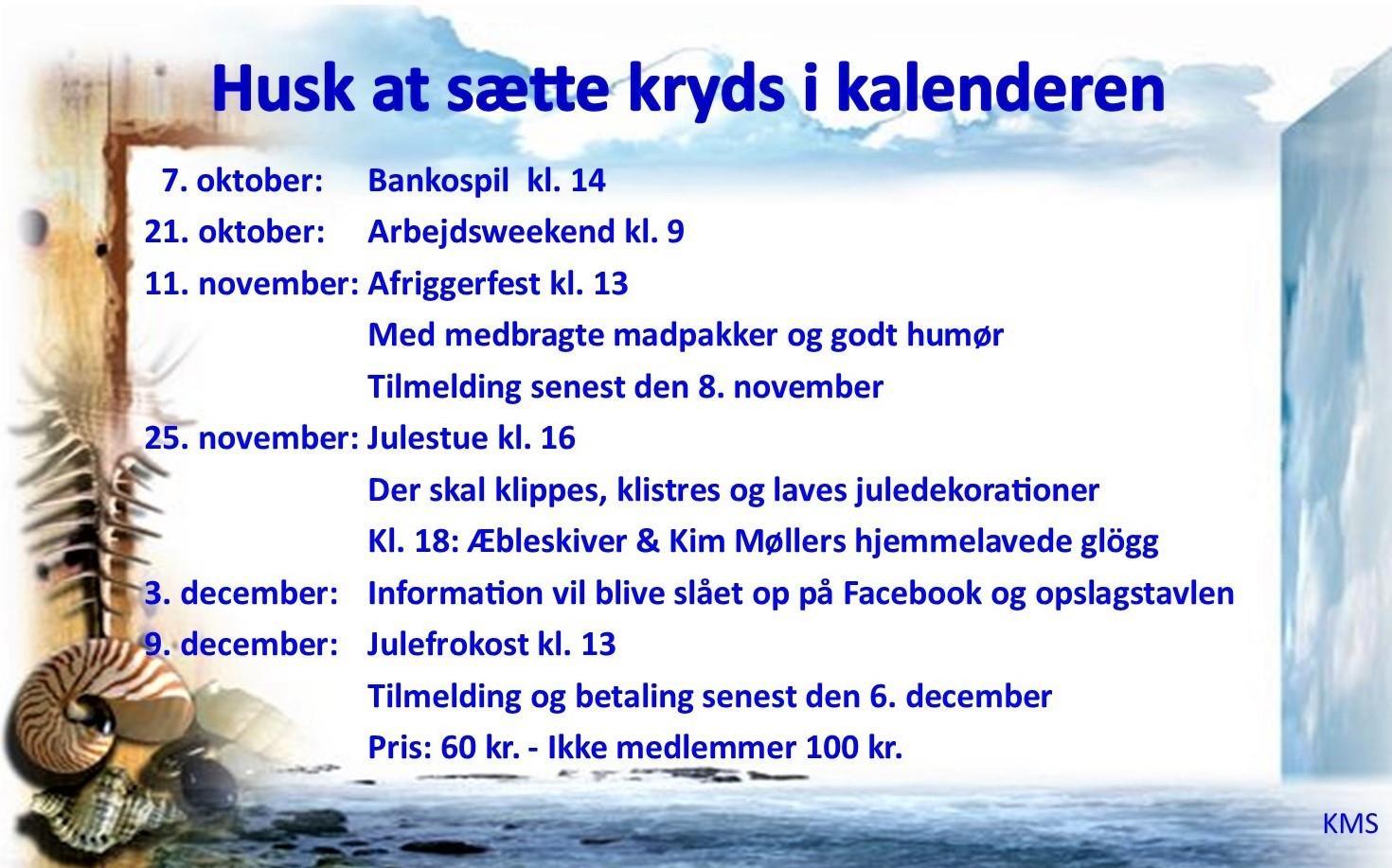 Husk at sætte kryds i kalenderen

7. oktober: Bankospil kl. 14
21. oktober: Arbejdsweekend kl. 9
11. november: Afriggerfest kl. 13
Med medbragte madpakker og godt humør
Tilmelding senest den 8. november
25. november: Julestue kl. 16
Der skal klippes, klistres og laves juledekorationer
Kl. 18: Æbleskiver & Kim Møllers hjemmelavede glögg
3. december: Information vil blive slået op på Facebook og opslagstavlen
9. december: Julefrokost kl. 13
Tilmelding og betaling senest den 6. december
Pris: 60 kr. - Ikke medlemmer 100 kr.

KMS